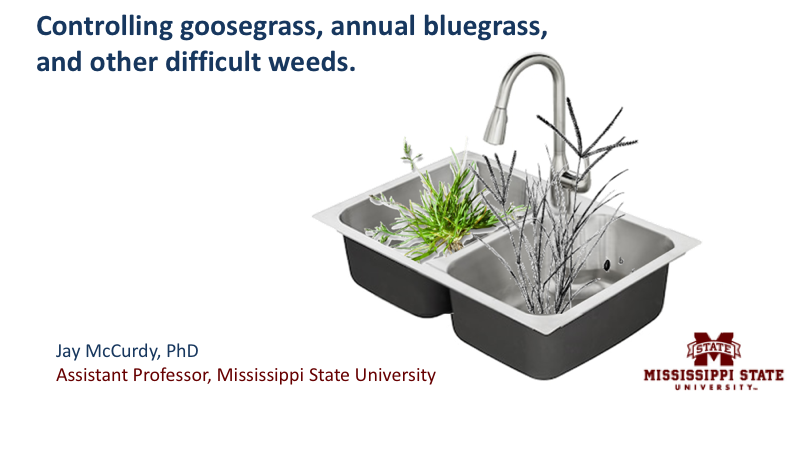 Controlling goosegrass, annual bluegrass, and other difficult weeds.

Jay McCurdy, PhD
Assistant Professor, Mississippi State University

STATE
MISSISSIPPI STATE
UNIVERSITY™